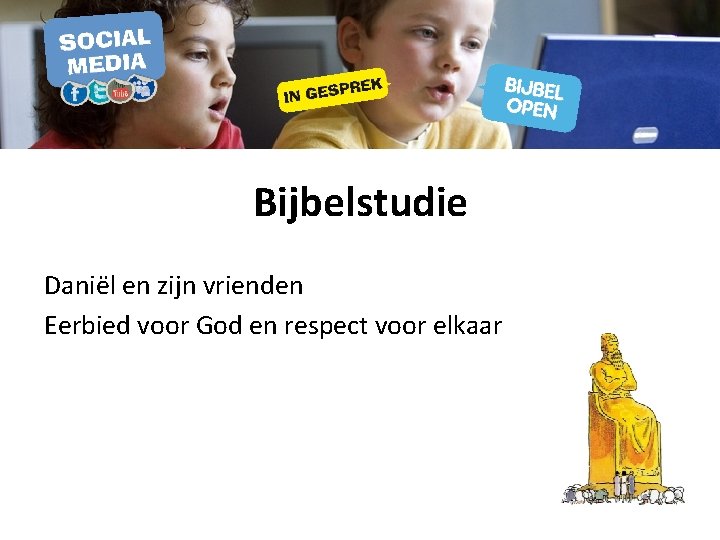 SOCIAL MEDIA

IN GESPREK

BIJBEL OPEN

Bijbelstudie

Daniël en zijn vrienden

Eerbied voor God en respect voor elkaar